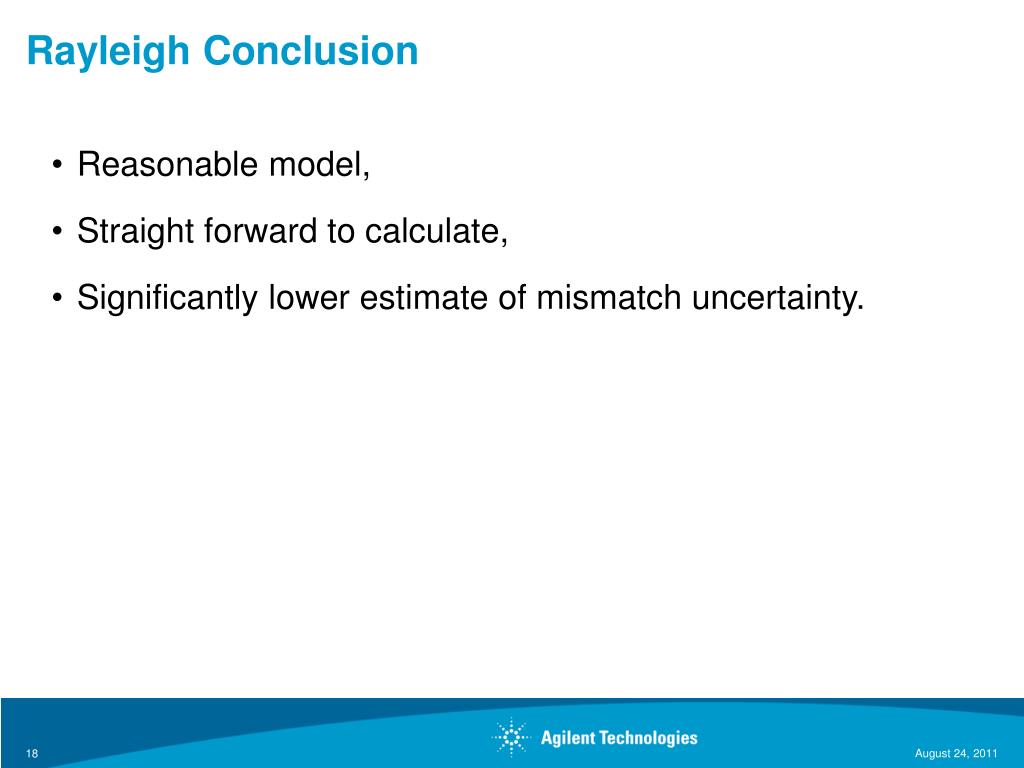 Rayleigh Conclusion

• Reasonable model,

• Straight forward to calculate,

• Significantly lower estimate of mismatch uncertainty.

18

Agilent Technologies

August 24, 2011